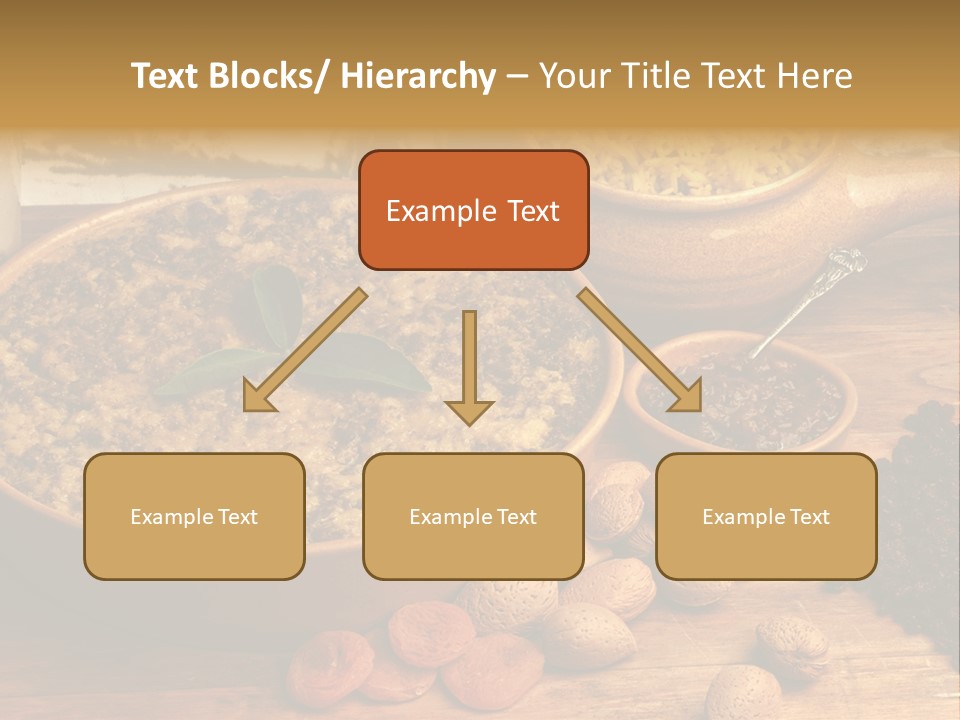 Text Blocks/ Hierarchy – Your Title Text Here

Example Text

Example Text

Example Text

Example Text